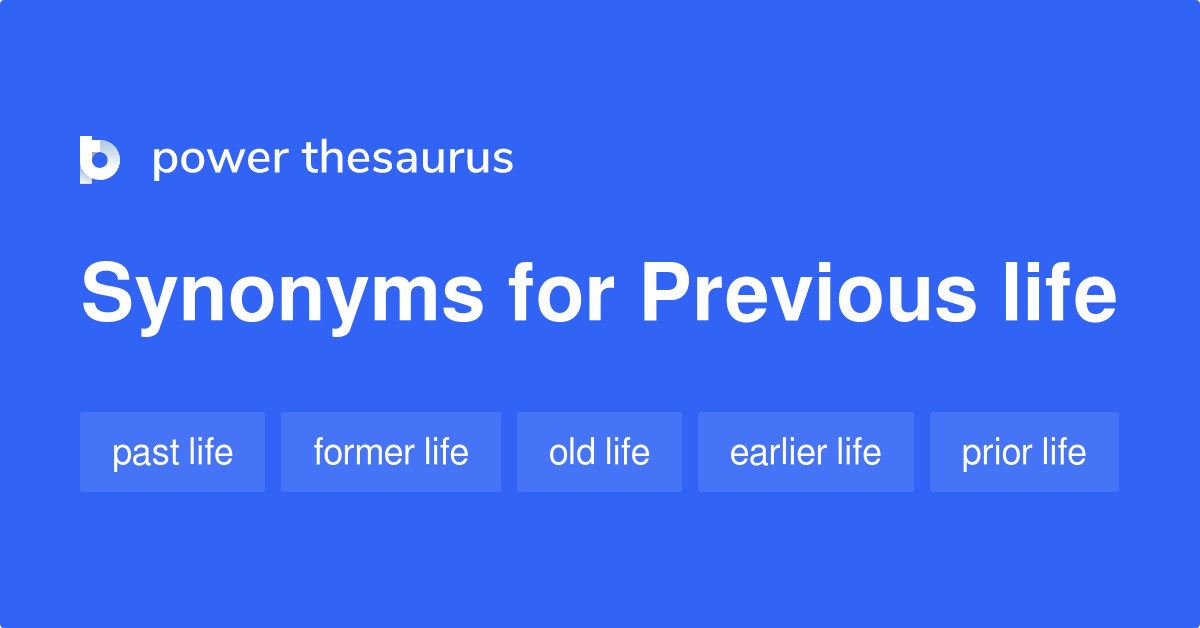 power thesaurus

Synonyms for Previous life

past life
former life
old life
earlier life
prior life